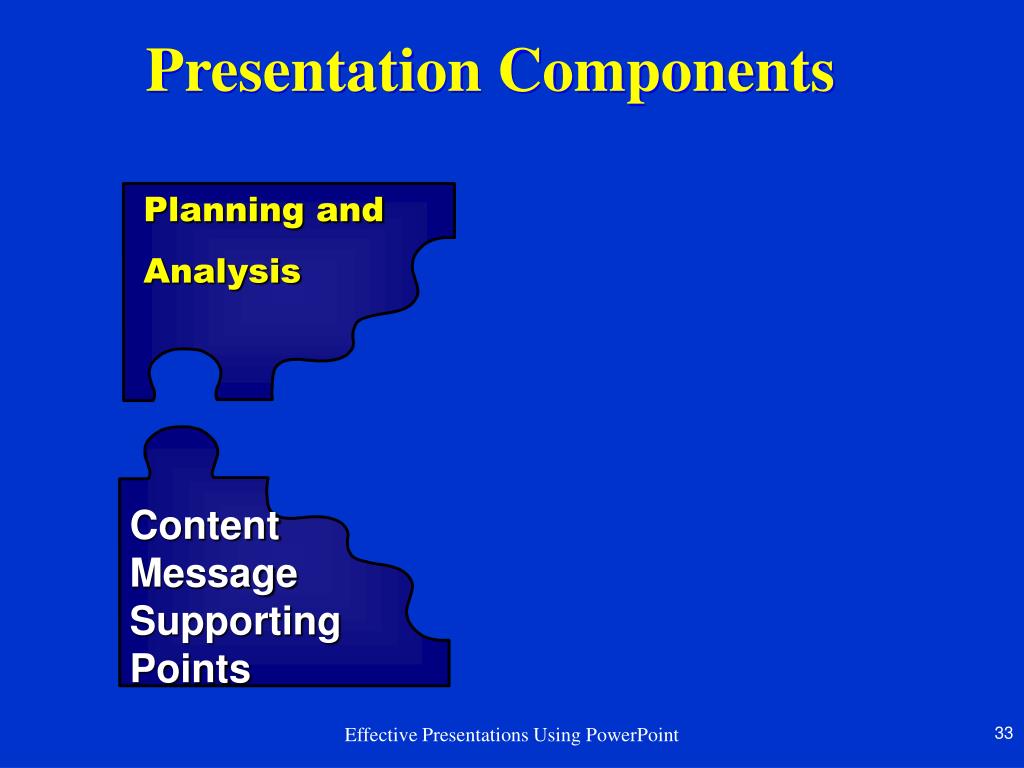 Presentation Components

Planning and Analysis

Content
Message
Supporting Points

Effective Presentations Using PowerPoint

33